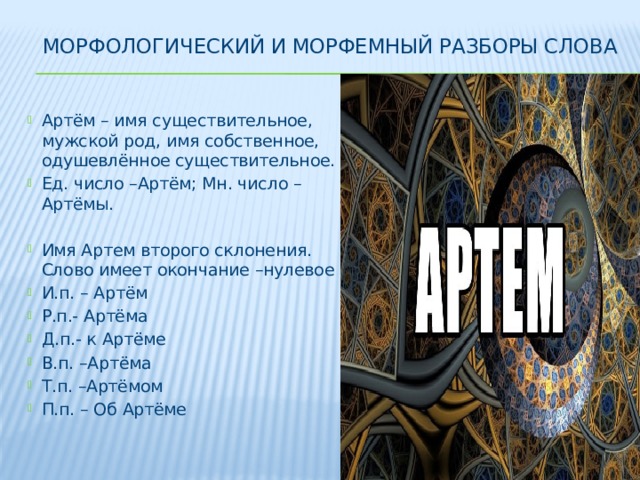 МОРФОЛОГИЧЕСКИЙ И МОРФЕМНЫЙ РАЗБОРЫ СЛОВА

Артём – имя существительное, мужской род, имя собственное, одушевлённое существительное.

Ед. число –Артём; Мн. число – Артёмы.

Имя Артем второго склонения. Слово имеет окончание –нулевое

И.п. – Артём

Р.п.- Артёма

Д.п.- к Артёме

В.п. –Артёма

Т.п. –Артёмом

П.п. – Об Артёме

АРТЕМ